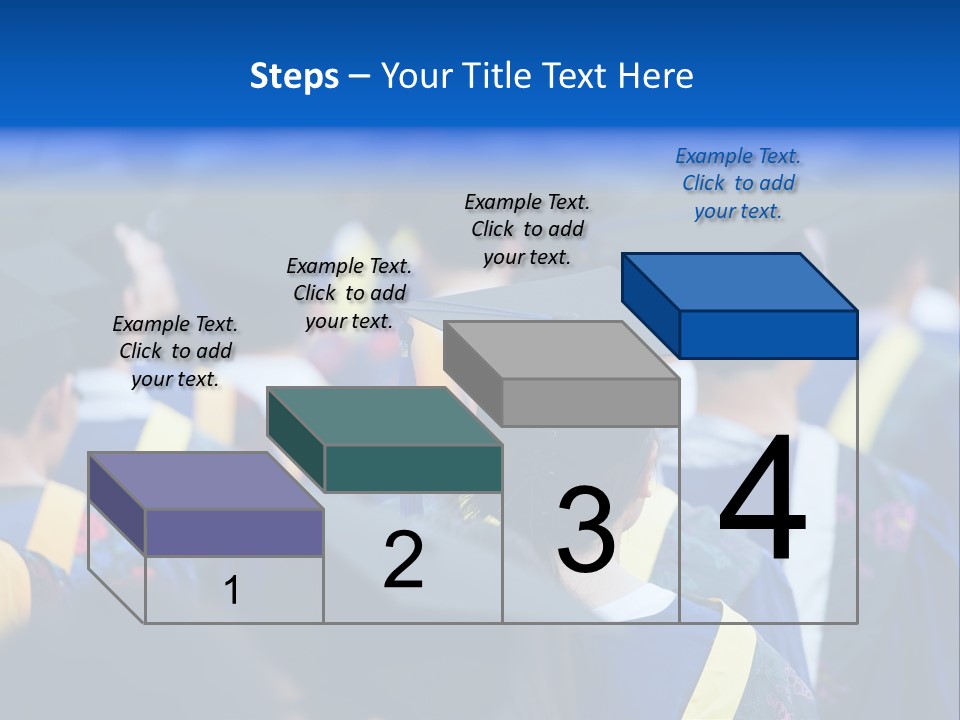 Steps – Your Title Text Here

Example Text. Click to add your text.

Example Text. Click to add your text.

Example Text. Click to add your text.

Example Text. Click to add your text.

1

2

3

4